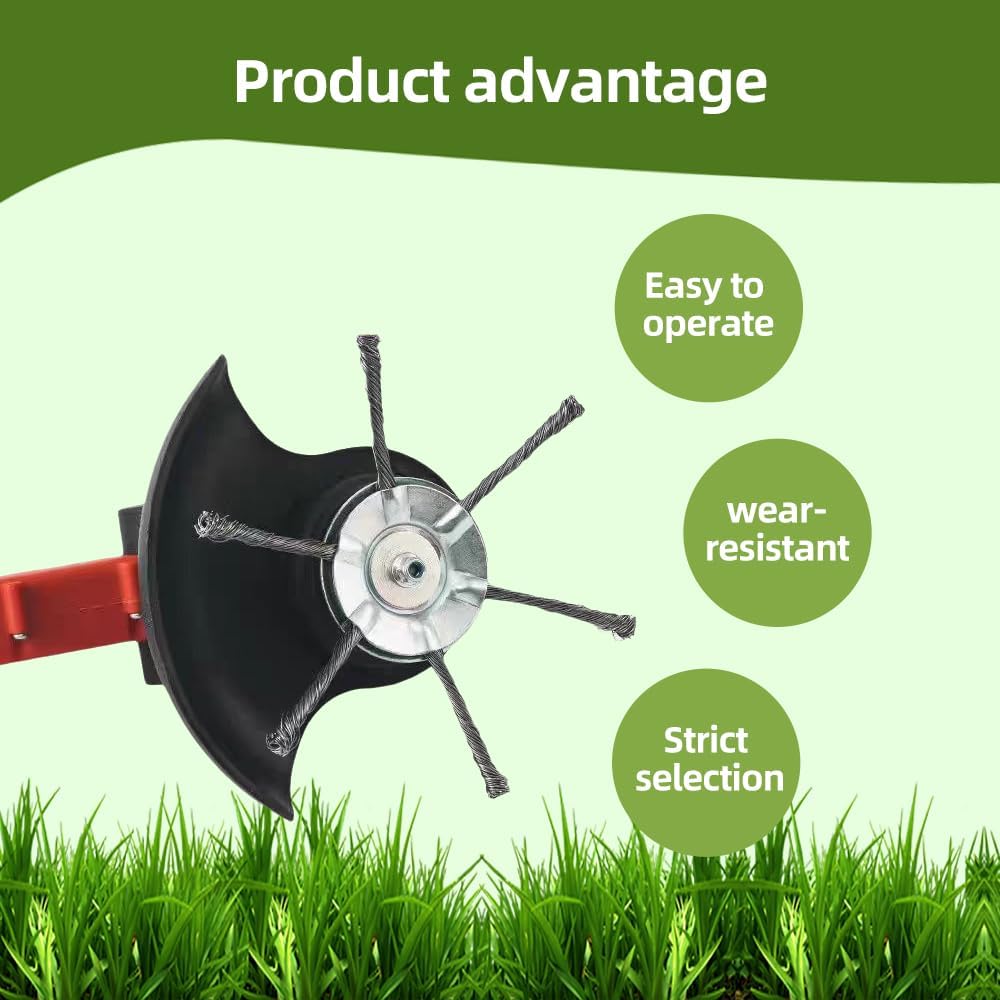 Product advantage

Easy to operate

wear-resistant

Strict selection